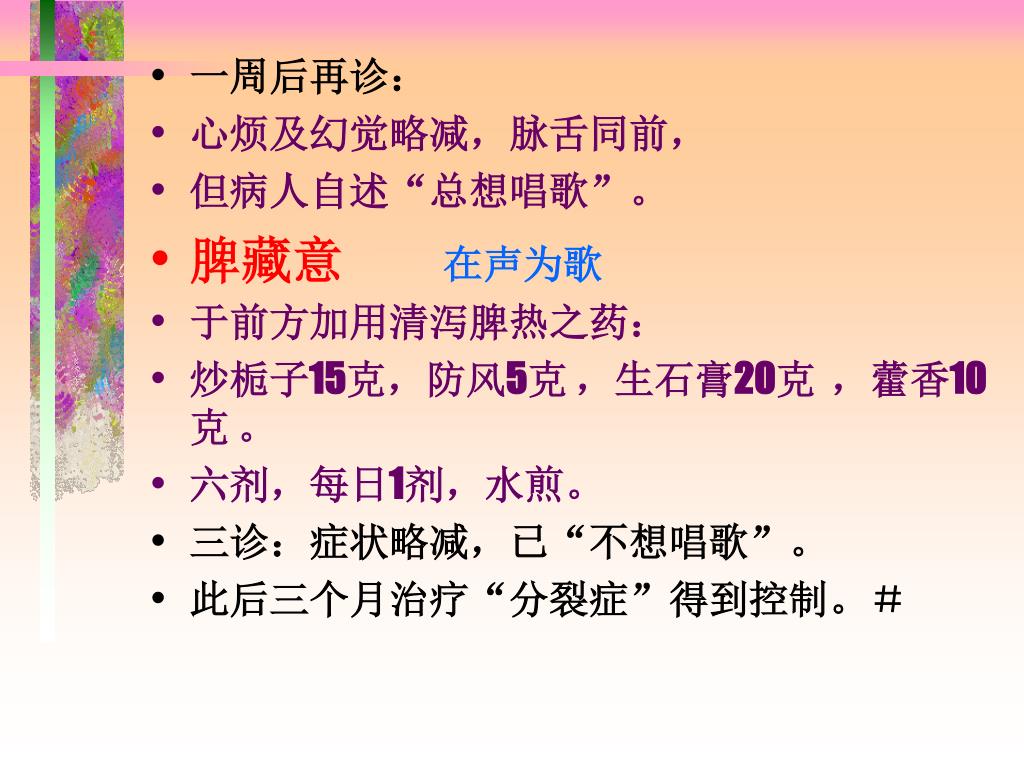 • 一周后再诊：
• 心烦及幻觉略减，脉舌同前，
• 但病人自述“总想唱歌”。
• 脾藏意　　在声为歌
• 于前方加用清泻脾热之药：
• 炒栀子15克，防风5克，生石膏20克，藿香10克。
• 六剂，每日1剂，水煎。
• 三诊：症状略减，已“不想唱歌”。
• 此后三个月治疗“分裂症”得到控制。#